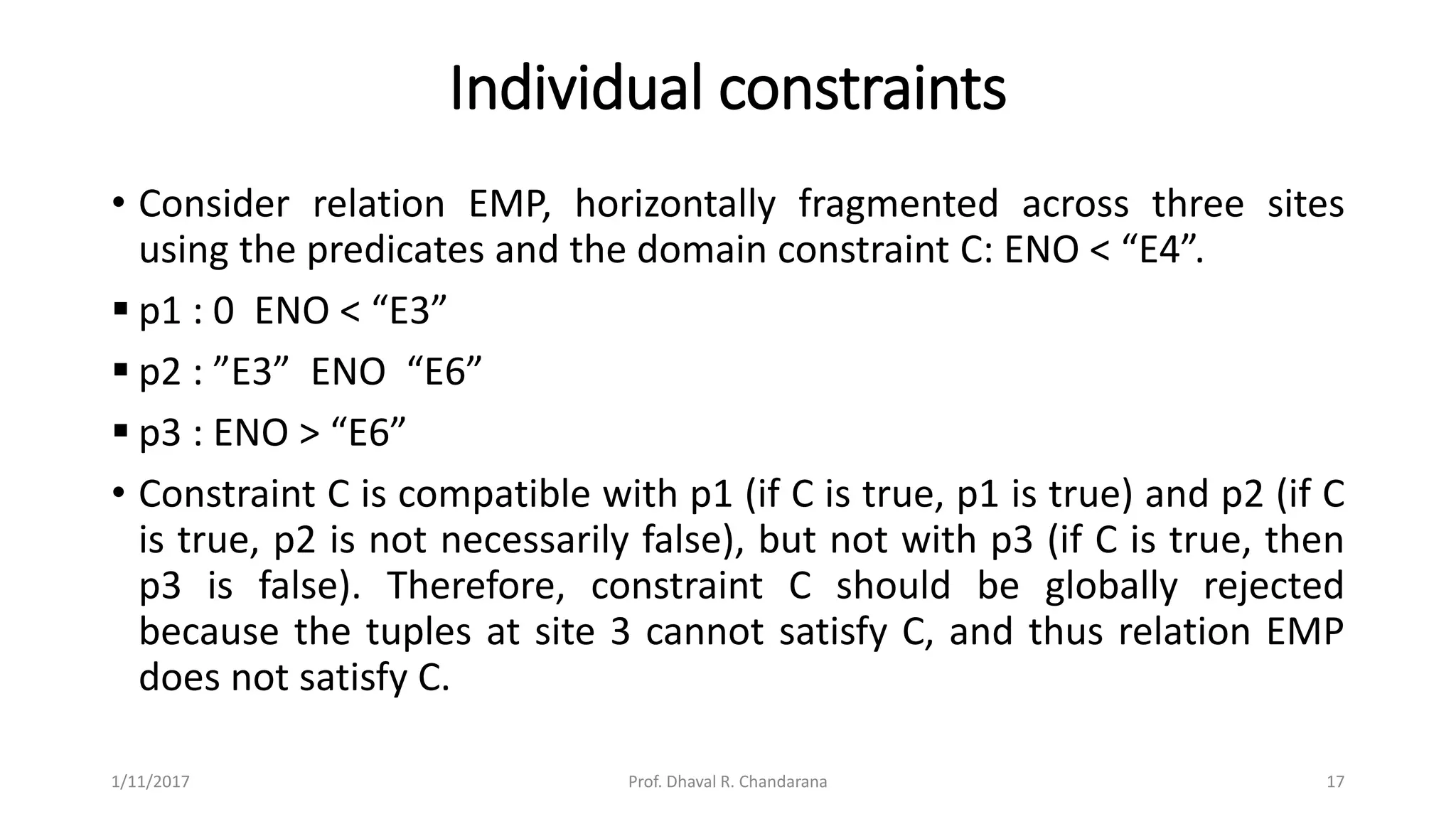 Individual constraints

• Consider relation EMP, horizontally fragmented across three sites using the predicates and the domain constraint C: ENO < “E4”.

▪ p1 : 0  ENO < “E3”

▪ p2 : ”E3”  ENO  “E6”

▪ p3 : ENO > “E6”

• Constraint C is compatible with p1 (if C is true, p1 is true) and p2 (if C is true, p2 is not necessarily false), but not with p3 (if C is true, then p3 is false). Therefore, constraint C should be globally rejected because the tuples at site 3 cannot satisfy C, and thus relation EMP does not satisfy C.

1/11/2017

Prof. Dhaval R. Chandarana

17